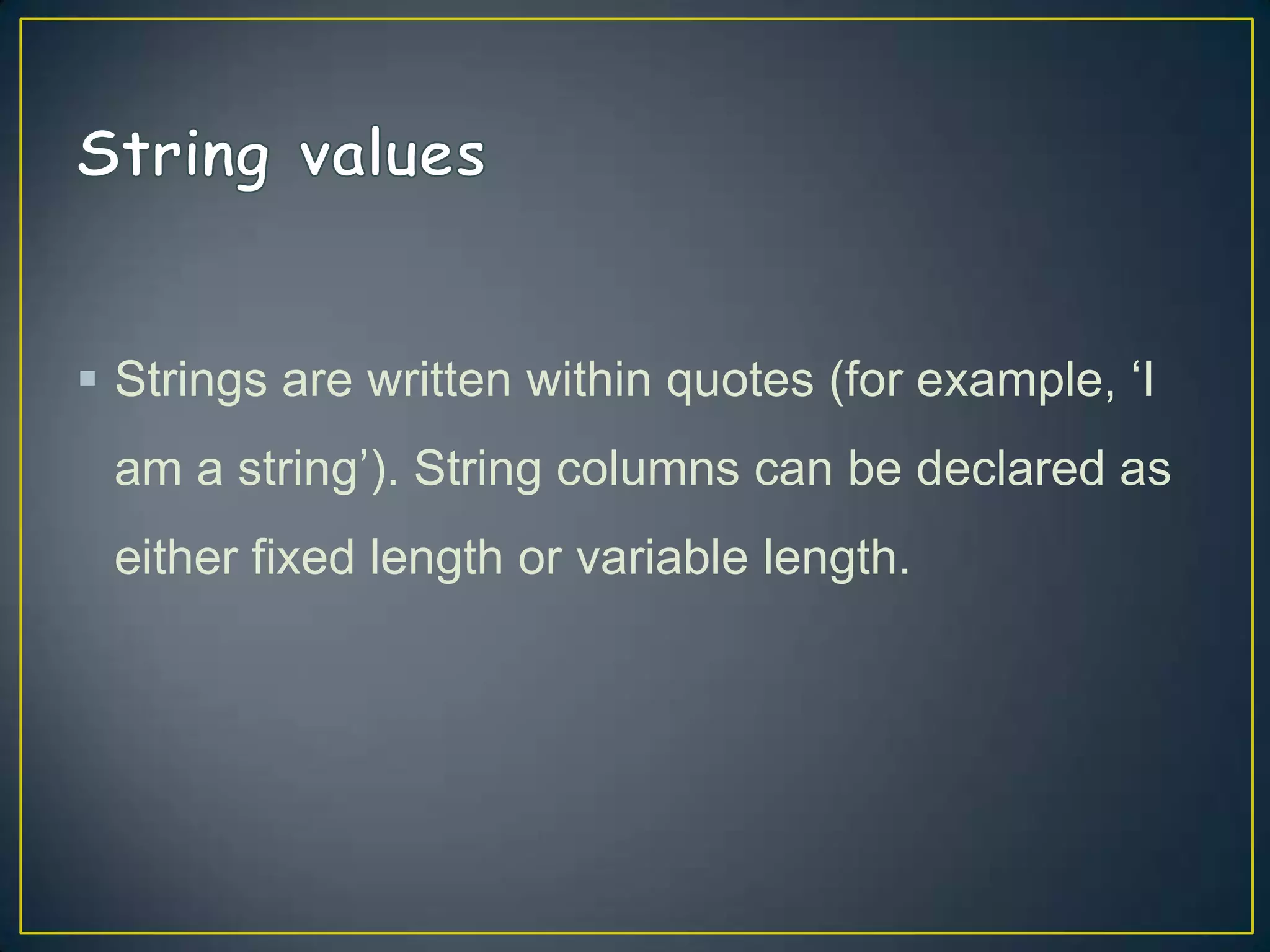 String values

▪ Strings are written within quotes (for example, ‘I am a string’). String columns can be declared as either fixed length or variable length.